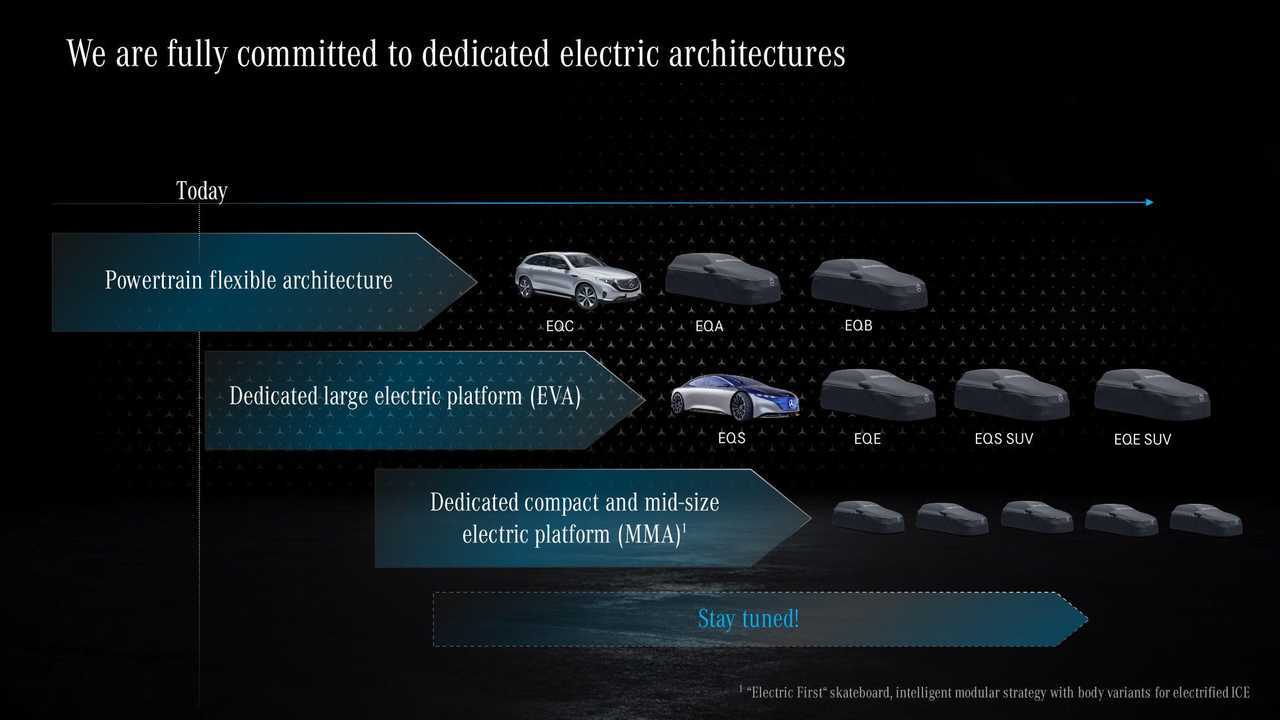 We are fully committed to dedicated electric architectures

Today

Powertrain flexible architecture

EQC EQA EQB

Dedicated large electric platform (EVA)

EQS EQE EQS SUV EQE SUV

Dedicated compact and mid-size electric platform (MMA)$^1$

Stay tuned!

$^1$ "Electric First" skateboard, intelligent modular strategy with body variants for electrified ICE